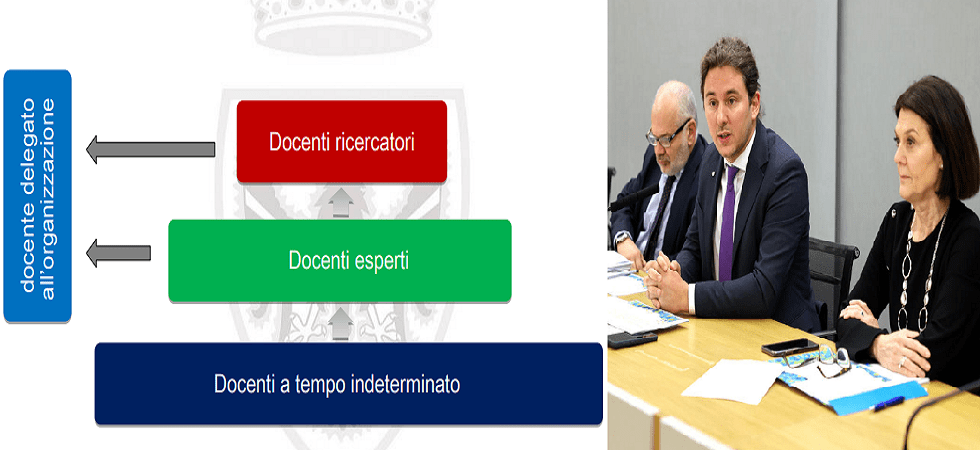 docente delegato all'organizzazione

Docenti ricercatori

Docenti esperti

Docenti a tempo indeterminato